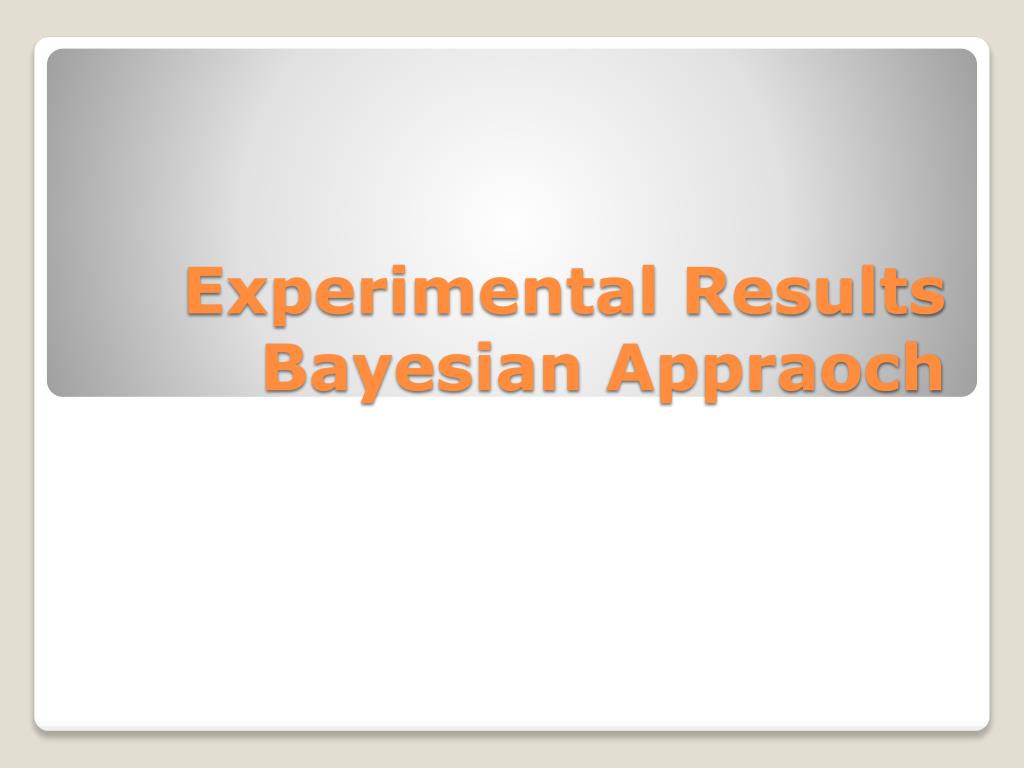 Experimental Results
Bayesian Appraoch